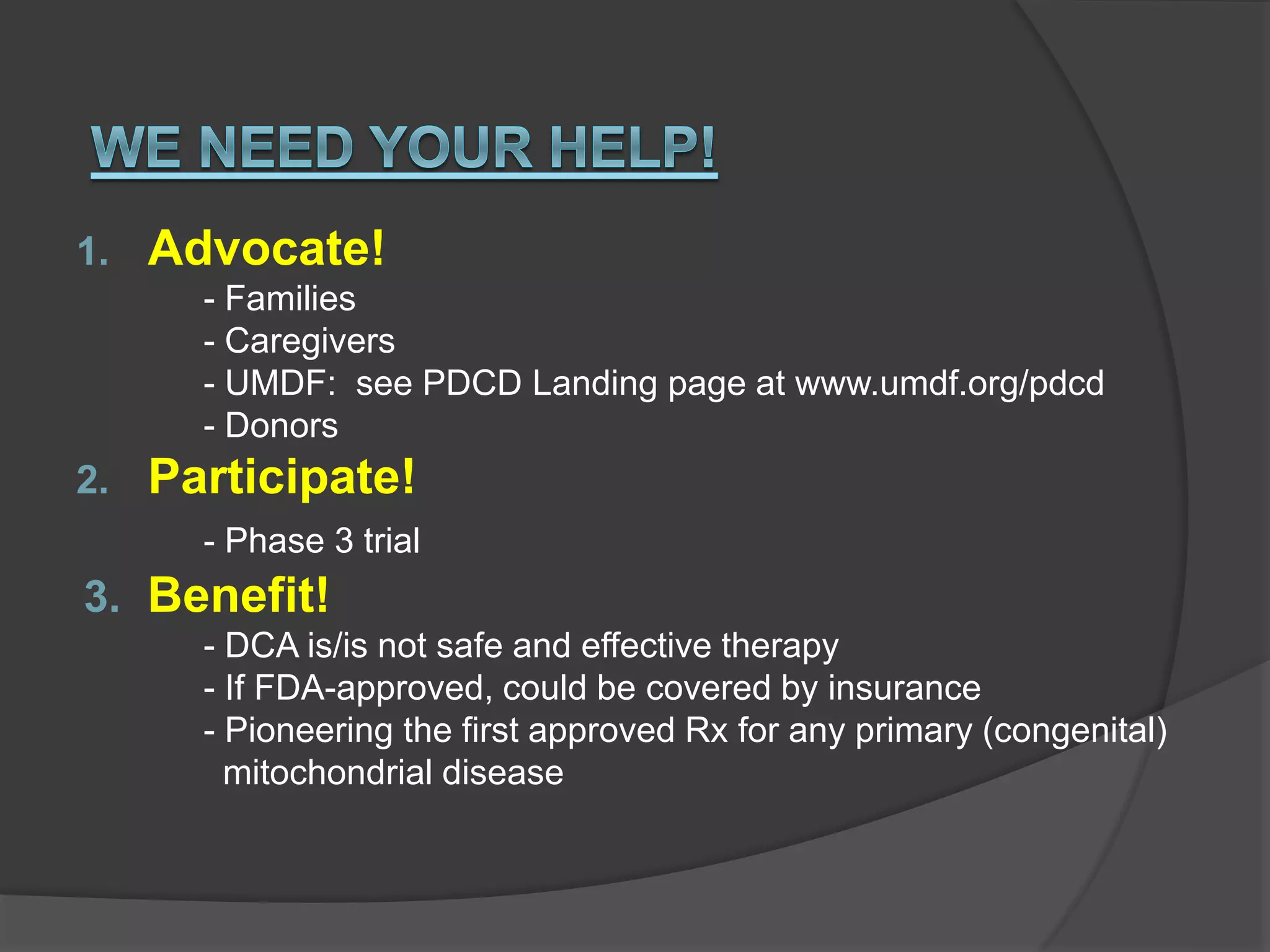 WE NEED YOUR HELP!

1. Advocate!

- Families
- Caregivers
- UMDF: see PDCD Landing page at www.umdf.org/pdcd
- Donors

2. Participate!

- Phase 3 trial

3. Benefit!

- DCA is/is not safe and effective therapy
- If FDA-approved, could be covered by insurance
- Pioneering the first approved Rx for any primary (congenital) mitochondrial disease